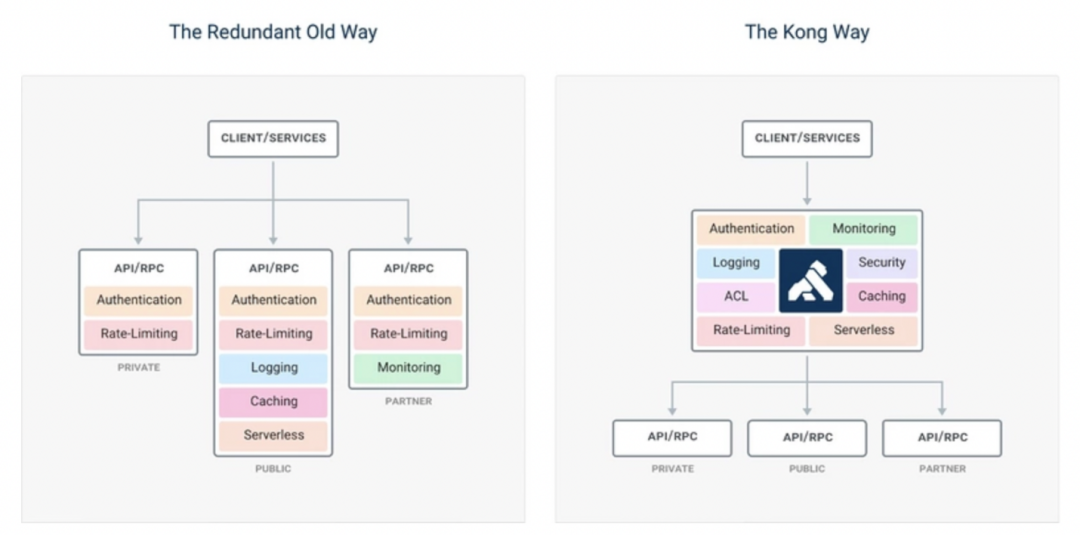 The Redundant Old Way

CLIENT/SERVICES

API/RPC
Authentication
Rate-Limiting
PRIVATE

API/RPC
Authentication
Rate-Limiting
Logging
Caching
Serverless
PUBLIC

API/RPC
Authentication
Rate-Limiting
Monitoring
PARTNER

The Kong Way

CLIENT/SERVICES

Authentication
Monitoring
Logging
Security
ACL
Caching
Rate-Limiting
Serverless

API/RPC
PRIVATE

API/RPC
PUBLIC

API/RPC
PARTNER